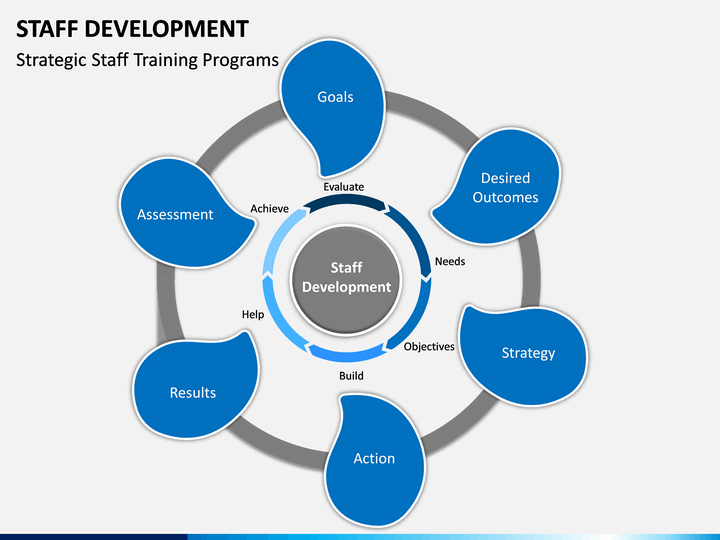 STAFF DEVELOPMENT

Strategic Staff Training Programs

Goals

Desired Outcomes

Strategy

Action

Results

Assessment

Evaluate

Needs

Objectives

Build

Help

Achieve

Staff Development